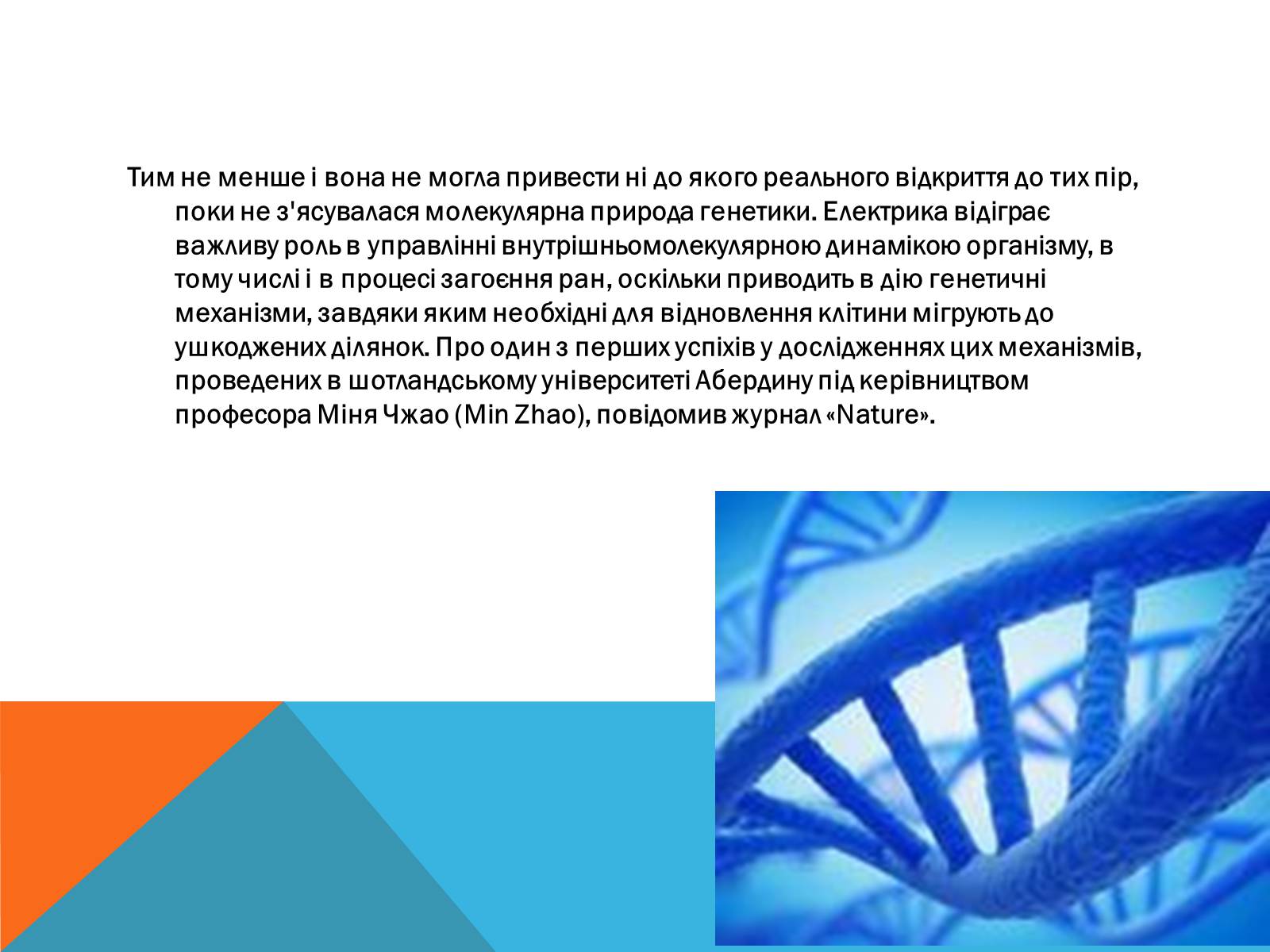 Тим не менше і вона не могла привести ні до якого реального відкриття до тих пір, поки не з'ясувалася молекулярна природа генетики. Електрика відіграє важливу роль в управлінні внутрішньомолекулярною динамікою організму, в тому числі і в процесі загоєння ран, оскільки приводить в дію генетичні механізми, завдяки яким необхідні для відновлення клітини мігрують до ушкоджених ділянок. Про один з перших успіхів у дослідженнях цих механізмів, проведених в шотландському університеті Абердину під керівництвом професора Міня Чжао (Min Zhao), повідомив журнал «Nature».